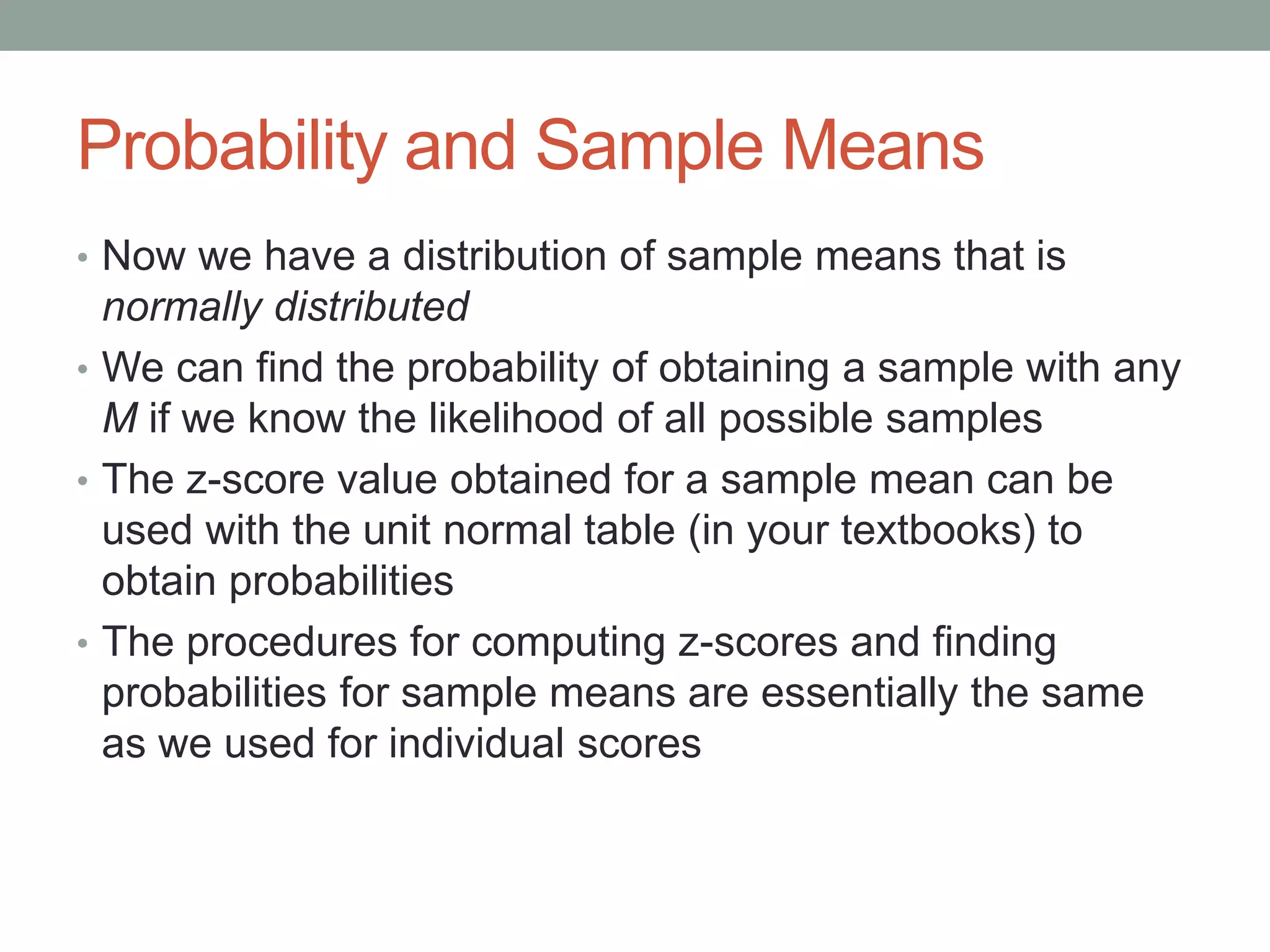 Probability and Sample Means

• Now we have a distribution of sample means that is normally distributed
• We can find the probability of obtaining a sample with any M if we know the likelihood of all possible samples
• The z-score value obtained for a sample mean can be used with the unit normal table (in your textbooks) to obtain probabilities
• The procedures for computing z-scores and finding probabilities for sample means are essentially the same as we used for individual scores